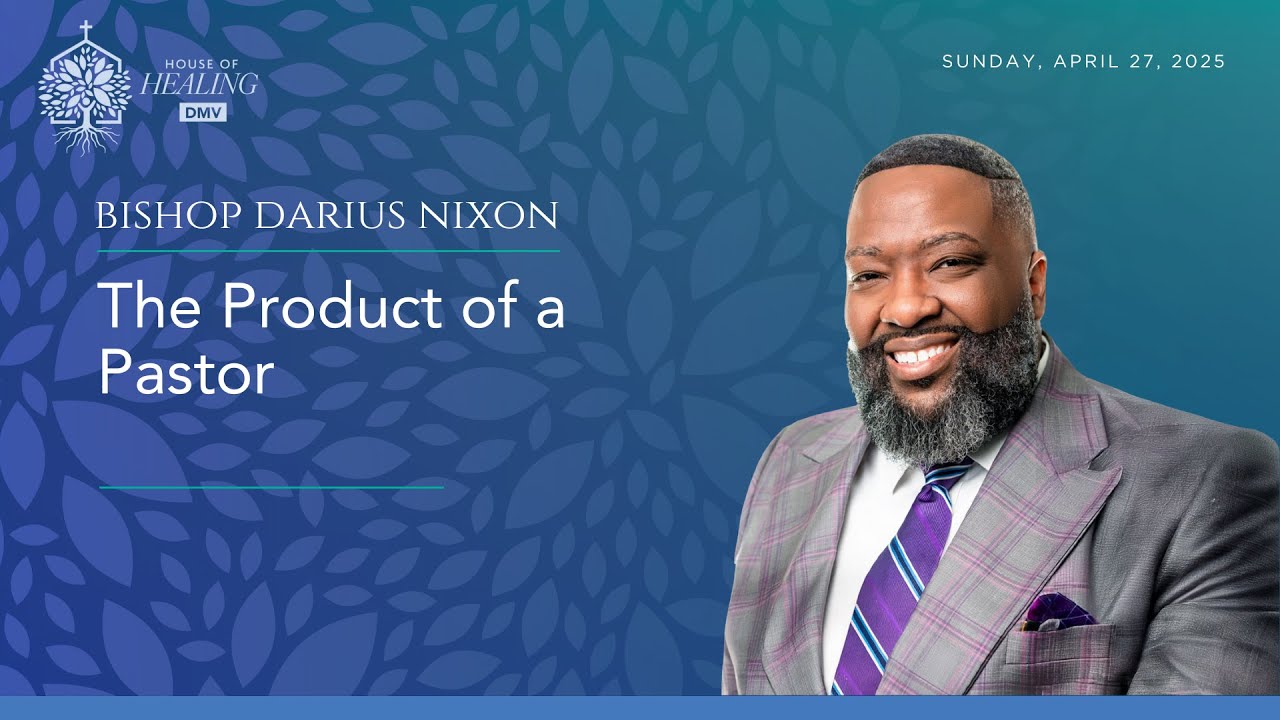 HOUSE OF HEALING DMV

SUNDAY, APRIL 27, 2025

BISHOP DARIUS NIXON

The Product of a Pastor